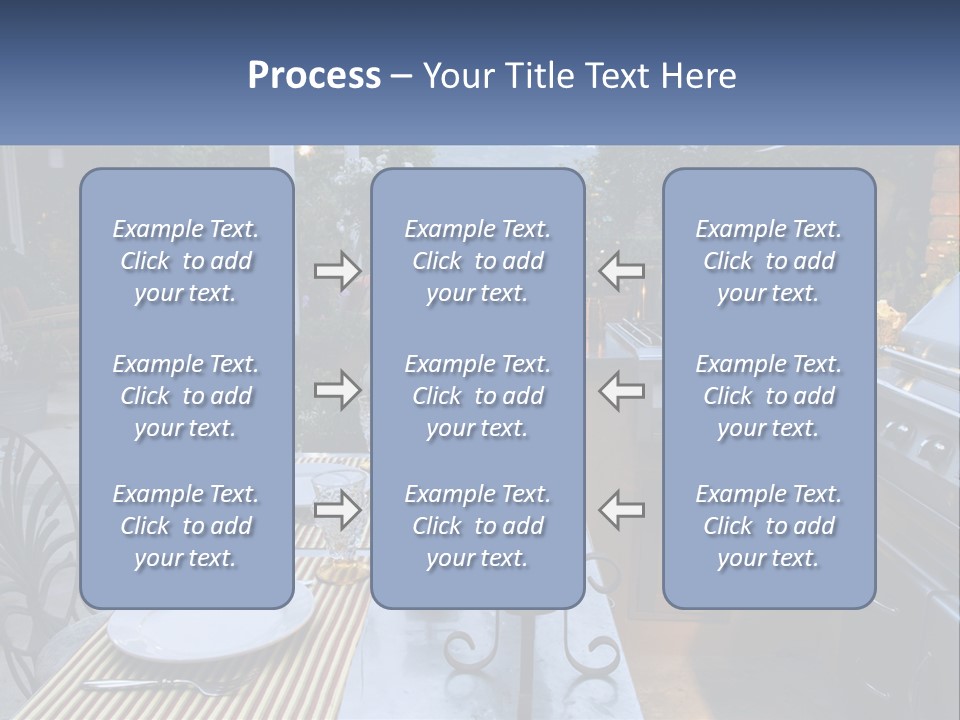 Process – Your Title Text Here

Example Text. Click to add your text.

Example Text. Click to add your text.

Example Text. Click to add your text.

Example Text. Click to add your text.

Example Text. Click to add your text.

Example Text. Click to add your text.

Example Text. Click to add your text.

Example Text. Click to add your text.

Example Text. Click to add your text.